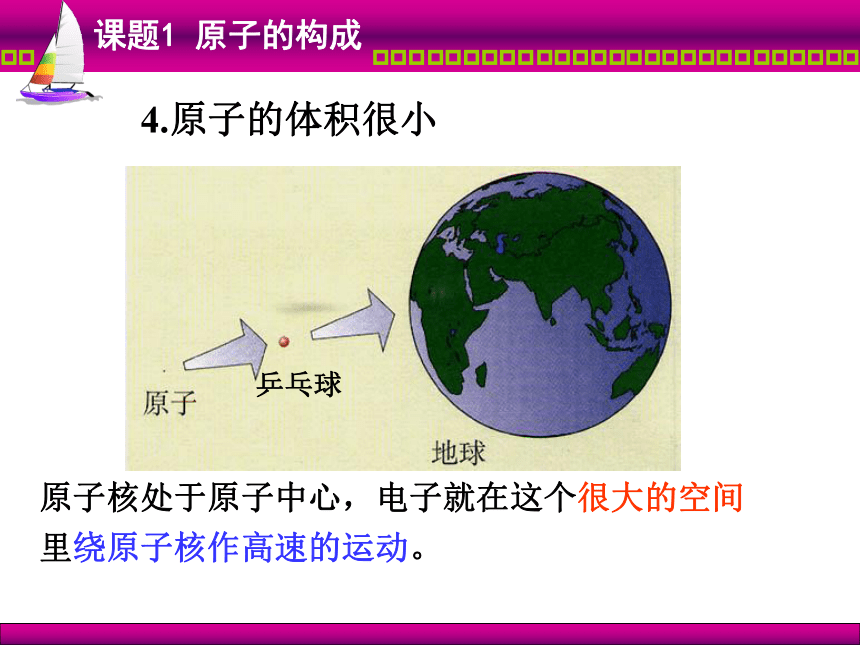 课题1 原子的构成

4.原子的体积很小

原子

乒乓球

地球

原子核处于原子中心，电子就在这个很大的空间里绕原子核作高速的运动。